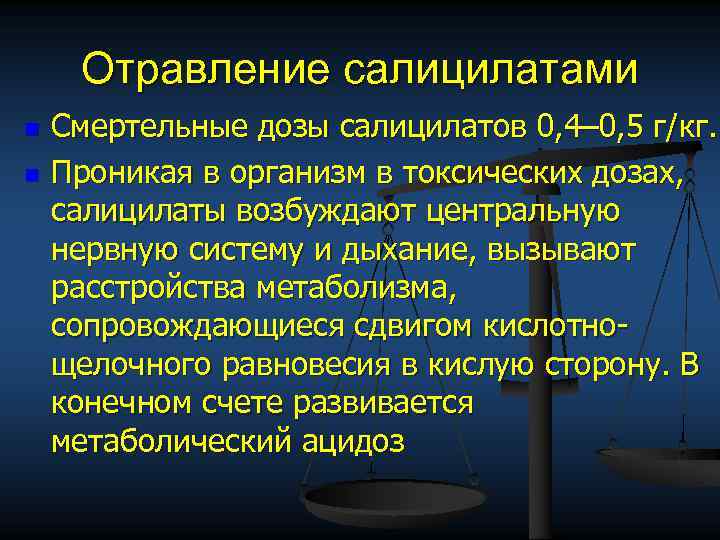 Отравление салицилатами

Смертельные дозы салицилатов 0,4–0,5 г/кг.

Проникая в организм в токсических дозах, салицилаты возбуждают центральную нервную систему и дыхание, вызывают расстройства метаболизма, сопровождающиеся сдвигом кислотно-щелочного равновесия в кислую сторону. В конечном счете развивается метаболический ацидоз